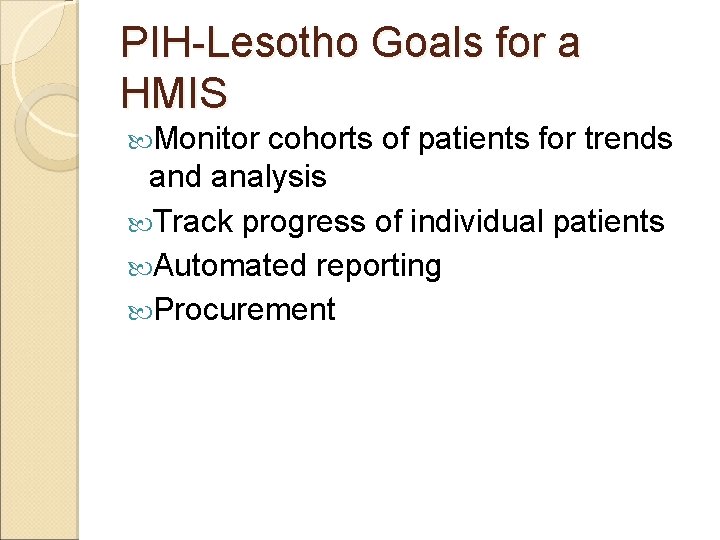 PIH-Lesotho Goals for a HMIS

Monitor cohorts of patients for trends and analysis

Track progress of individual patients

Automated reporting

Procurement